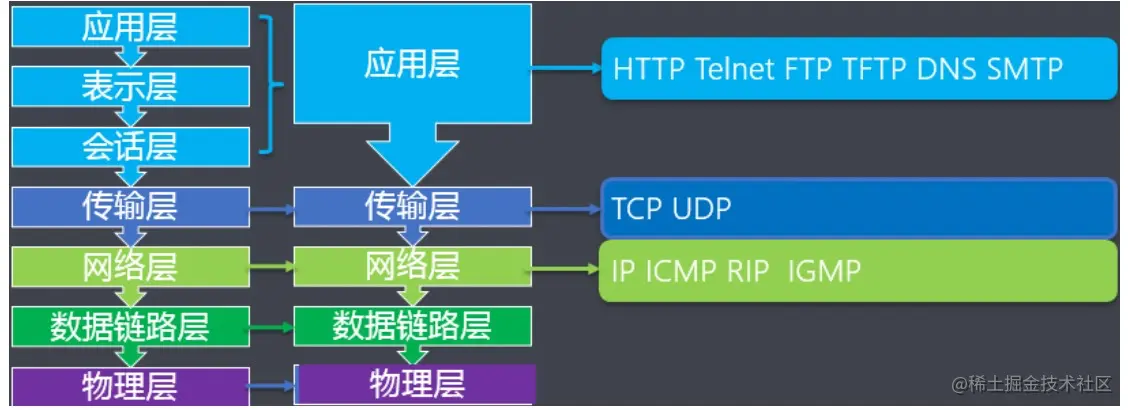 应用层
表示层
会话层
传输层
网络层
数据链路层
物理层

应用层
传输层
网络层
数据链路层
物理层

HTTP Telnet FTP TFTP DNS SMTP
TCP UDP
IP ICMP RIP IGMP

@稀土掘金技术社区